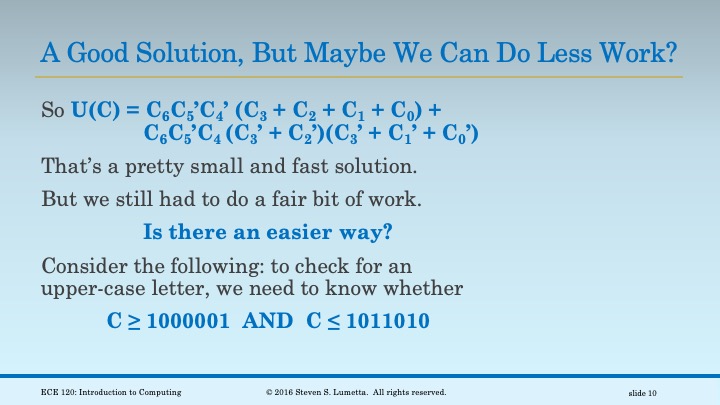 A Good Solution, But Maybe We Can Do Less Work?

So $U(C) = C_6C_5'C_4' (C_3 + C_2 + C_1 + C_0) + C_6C_5'C_4 (C_3' + C_2')(C_3' + C_1' + C_0')$

That's a pretty small and fast solution.

But we still had to do a fair bit of work.

Is there an easier way?

Consider the following: to check for an upper-case letter, we need to know whether

$C \geq 1000001$ AND $C \leq 1011010$

ECE 120: Introduction to Computing

© 2016 Steven S. Lumetta. All rights reserved.

slide 10